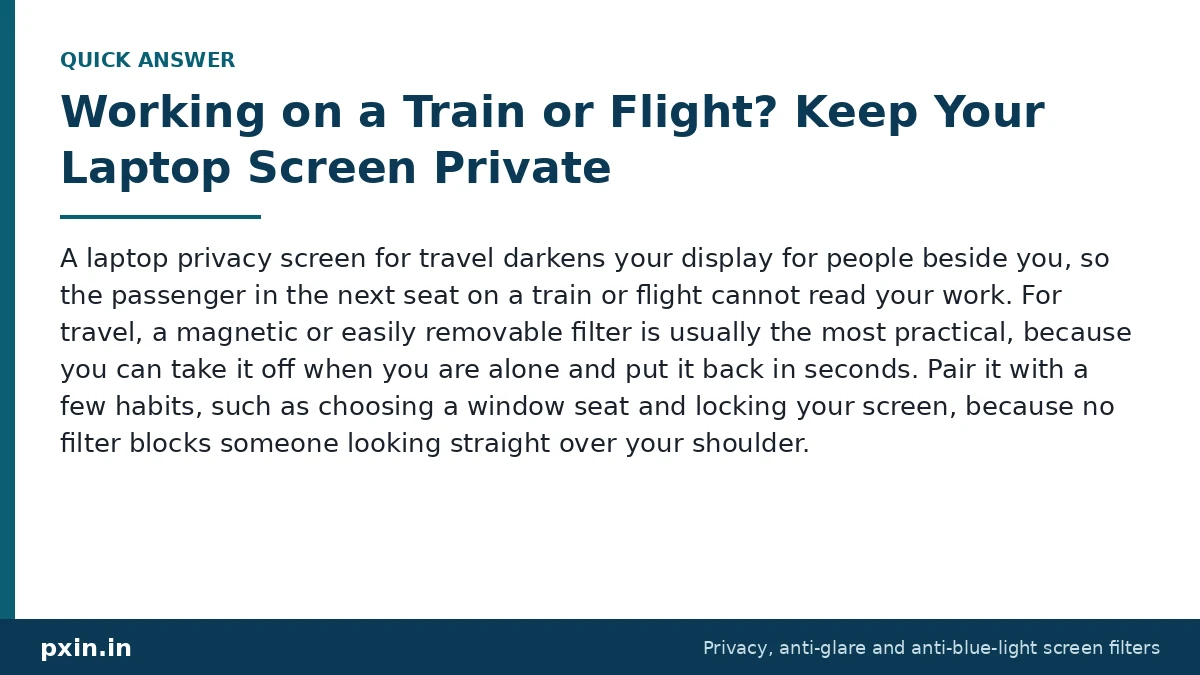 QUICK ANSWER

Working on a Train or Flight? Keep Your Laptop Screen Private

A laptop privacy screen for travel darkens your display for people beside you, so the passenger in the next seat on a train or flight cannot read your work. For travel, a magnetic or easily removable filter is usually the most practical, because you can take it off when you are alone and put it back in seconds. Pair it with a few habits, such as choosing a window seat and locking your screen, because no filter blocks someone looking straight over your shoulder.

pxin.in

Privacy, anti-glare and anti-blue-light screen filters